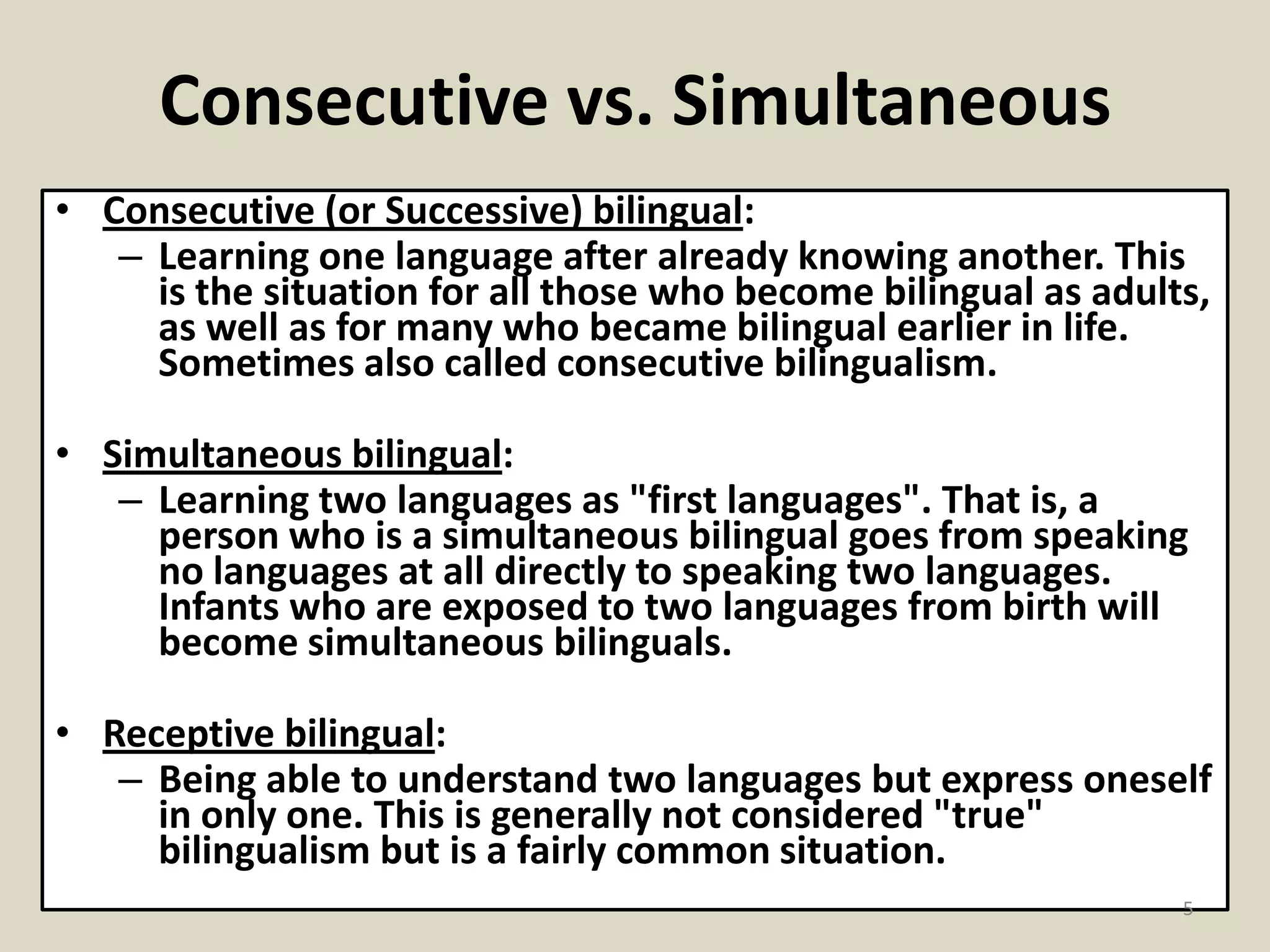 Consecutive vs. Simultaneous

• Consecutive (or Successive) bilingual:
 – Learning one language after already knowing another. This is the situation for all those who become bilingual as adults, as well as for many who became bilingual earlier in life. Sometimes also called consecutive bilingualism.

• Simultaneous bilingual:
 – Learning two languages as "first languages". That is, a person who is a simultaneous bilingual goes from speaking no languages at all directly to speaking two languages. Infants who are exposed to two languages from birth will become simultaneous bilinguals.

• Receptive bilingual:
 – Being able to understand two languages but express oneself in only one. This is generally not considered "true" bilingualism but is a fairly common situation.

5